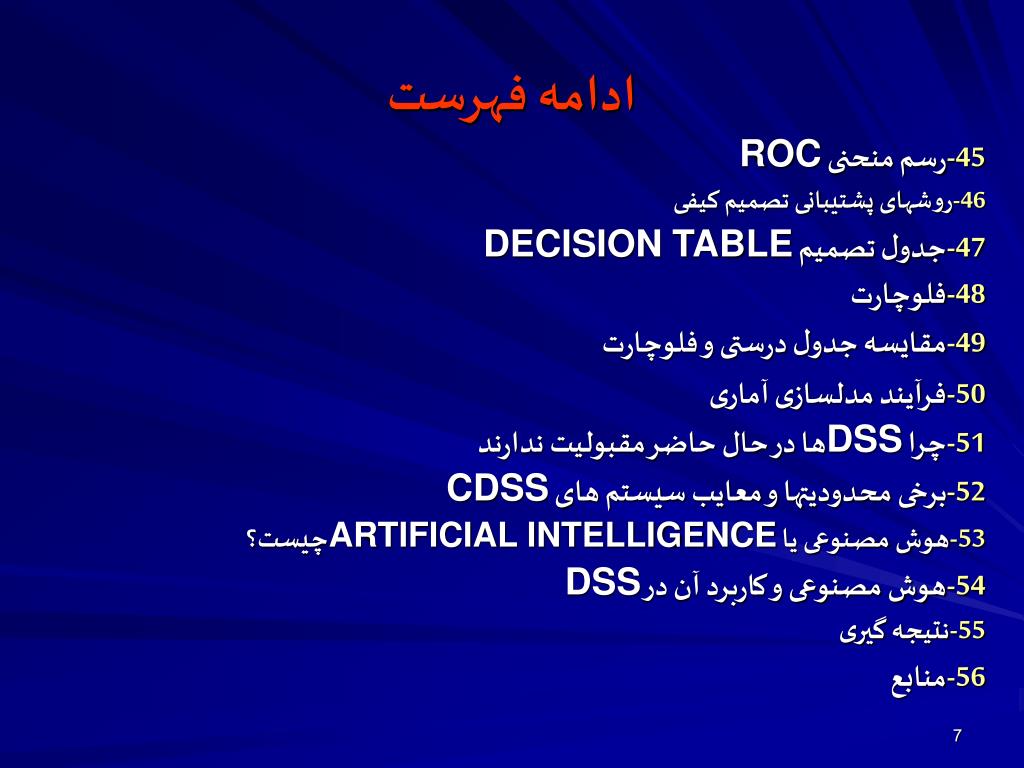 ادامه فهرست

45-رسم منحنی ROC

46-روشهای پشتیبانی تصمیم کیفی

47-جدول تصمیم DECISION TABLE

48-فلوچارت

49-مقایسه جدول درستی و فلوچارت

50-فرآیند مدلسازی آماری

51-چرا DSSها در حال حاضر مقبولیت ندارند

52-برخی محدودیتها و معایب سیستم های CDSS

53-هوش مصنوعی یا ARTIFICIAL INTELLIGENCEچیست؟

54-هوش مصنوعی و کاربرد آن در DSS

55-نتیجه گیری

56-منابع

7